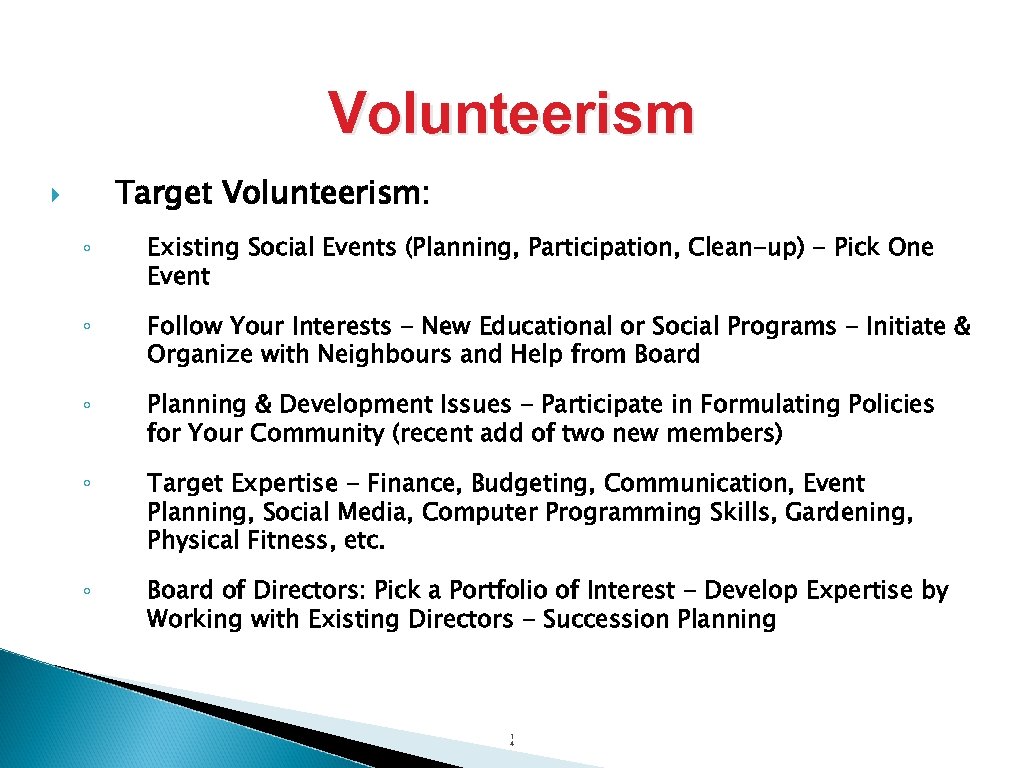 Volunteerism

Target Volunteerism:

◦ Existing Social Events (Planning, Participation, Clean-up) - Pick One Event

◦ Follow Your Interests - New Educational or Social Programs - Initiate & Organize with Neighbours and Help from Board

◦ Planning & Development Issues - Participate in Formulating Policies for Your Community (recent add of two new members)

◦ Target Expertise - Finance, Budgeting, Communication, Event Planning, Social Media, Computer Programming Skills, Gardening, Physical Fitness, etc.

◦ Board of Directors: Pick a Portfolio of Interest - Develop Expertise by Working with Existing Directors - Succession Planning

14